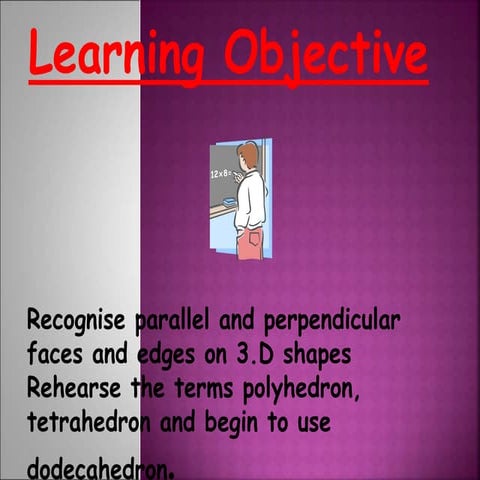 Learning Objective

12×8=

Recognise parallel and perpendicular faces and edges on 3.D shapes
Rehearse the terms polyhedron, tetrahedron and begin to use

dodecahedron.